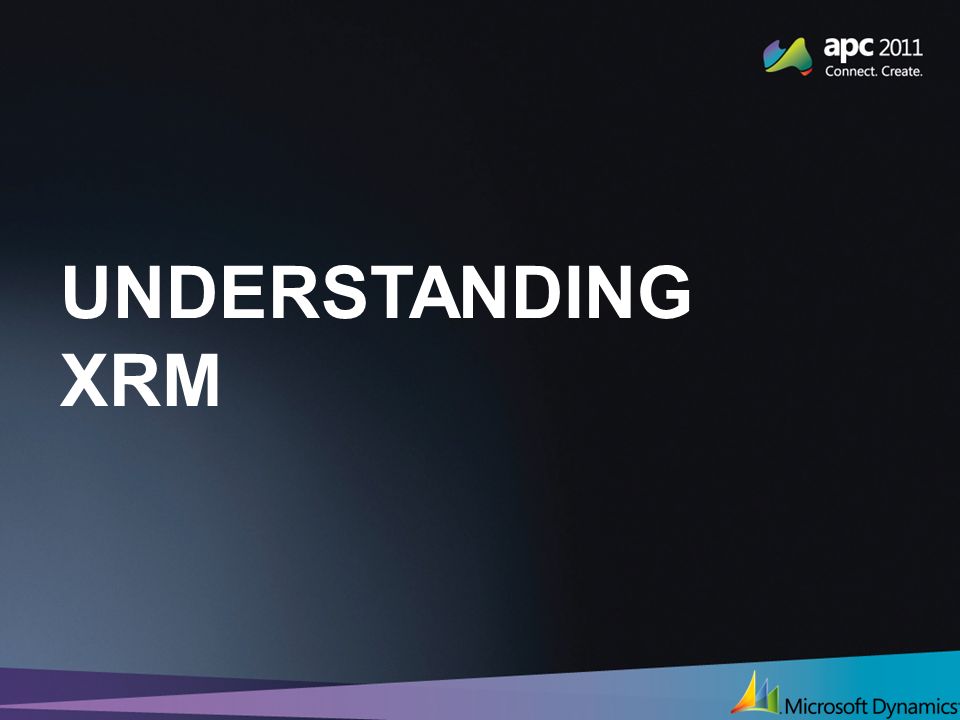 apc 2011
Connect. Create.

UNDERSTANDING XRM

Microsoft Dynamics